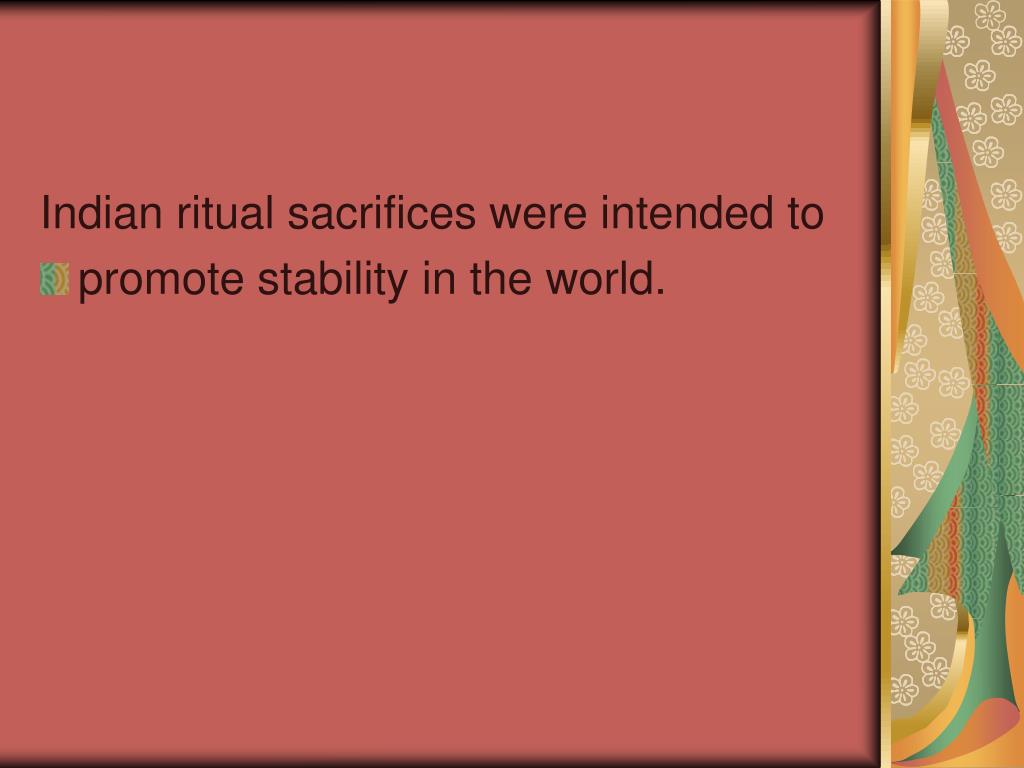 Indian ritual sacrifices were intended to
promote stability in the world.